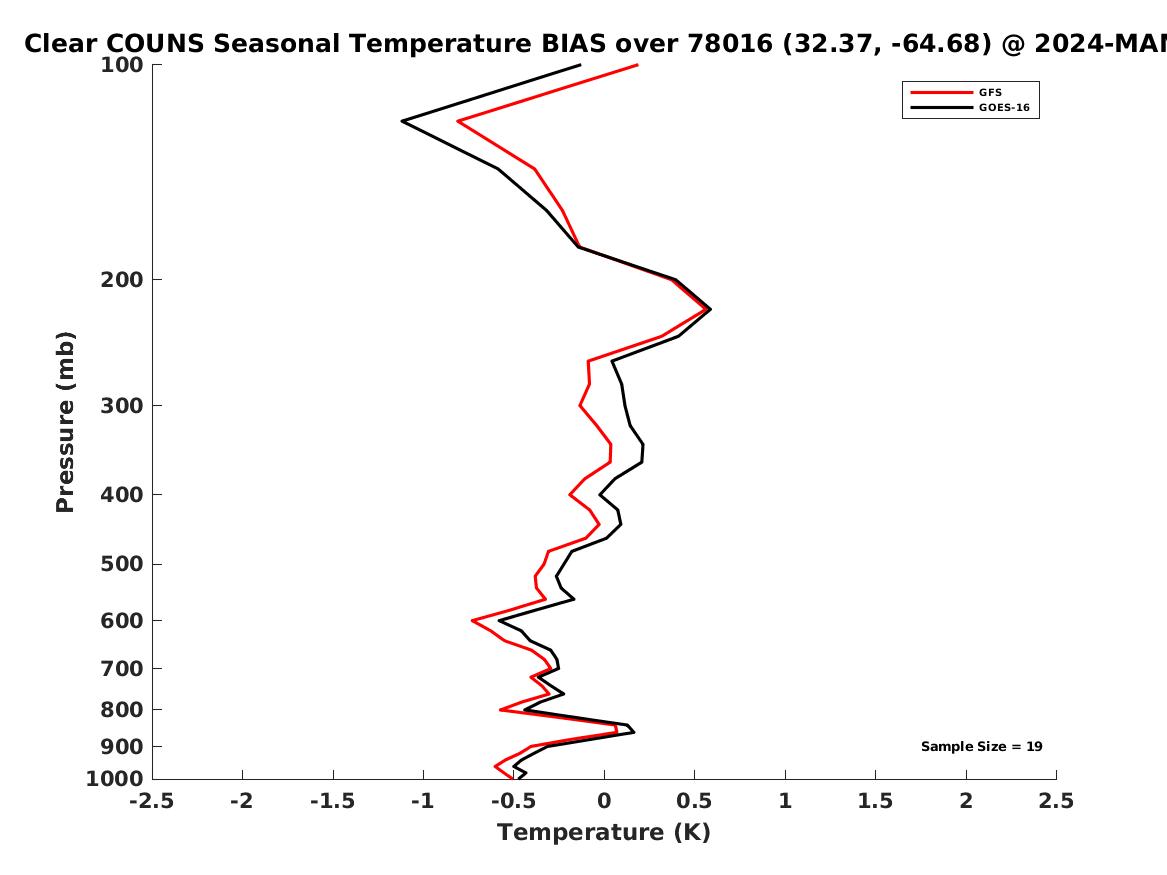 Clear COUNS Seasonal Temperature BIAS over 78016 (32.37, -64.68) @ 2024-MAM

GFS
GOES-16

Pressure (mb)

100
200
300
400
500
600
700
800
900
1000

Sample Size = 19

-2.5 -2 -1.5 -1 -0.5 0 0.5 1 1.5 2 2.5

Temperature (K)